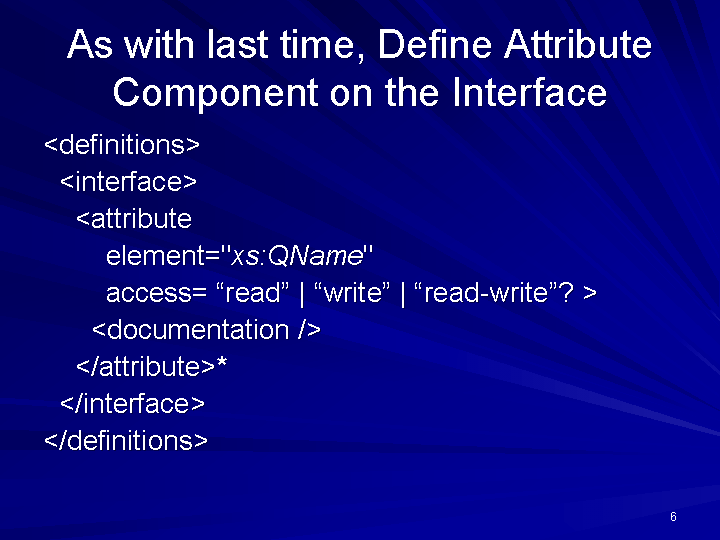 As with last time, Define Attribute Component on the Interface

<definitions>
<interface>
<attribute
element="xs:QName"
access= “read” | “write” | “read-write”? >
<documentation />
</attribute>*
</interface>
</definitions>

6